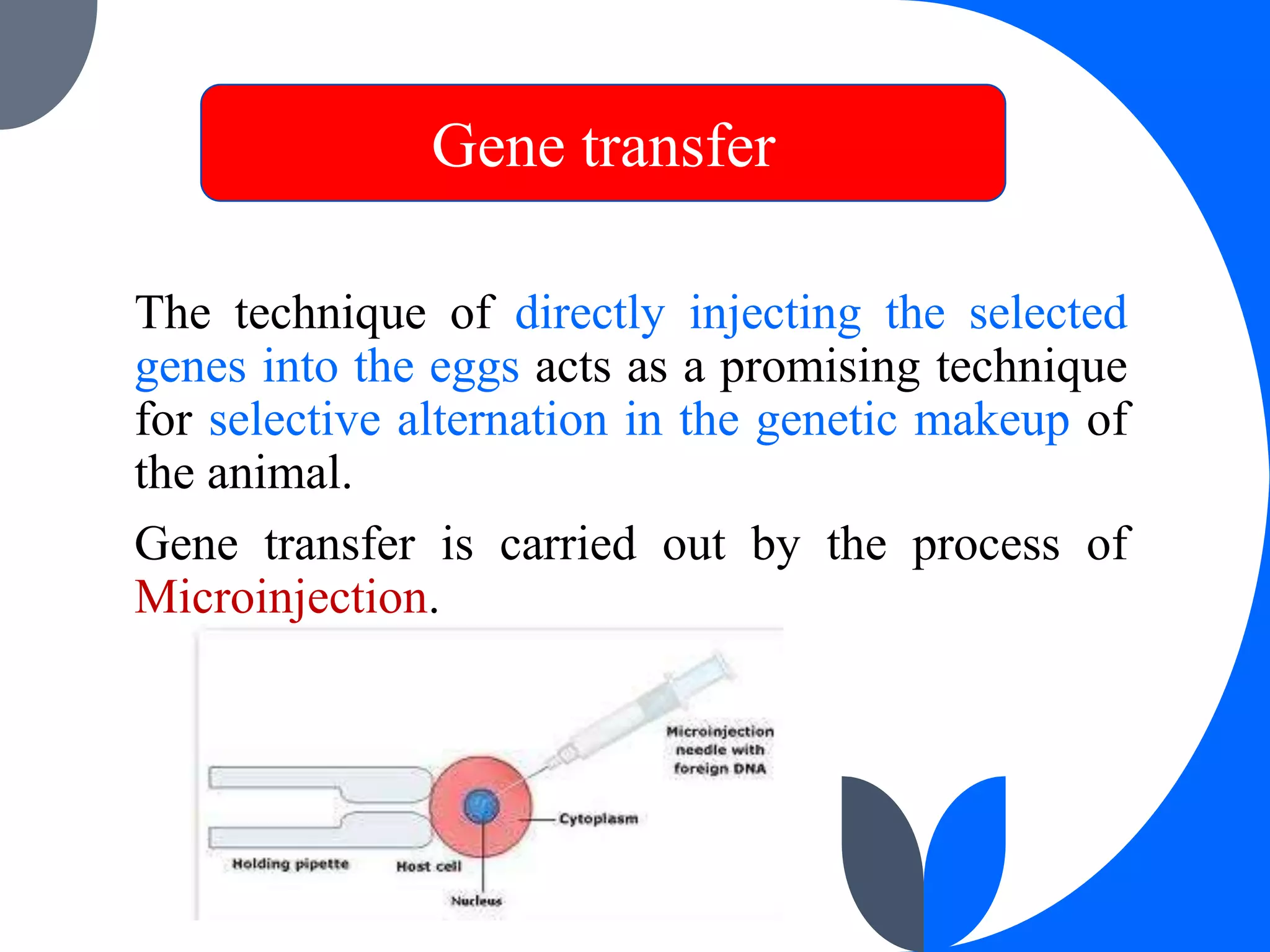 Gene transfer

The technique of directly injecting the selected genes into the eggs acts as a promising technique for selective alternation in the genetic makeup of the animal.

Gene transfer is carried out by the process of Microinjection.

Microinjection needle with foreign DNA

Cytoplasm

Holding pipette

Host cell

Nucleus